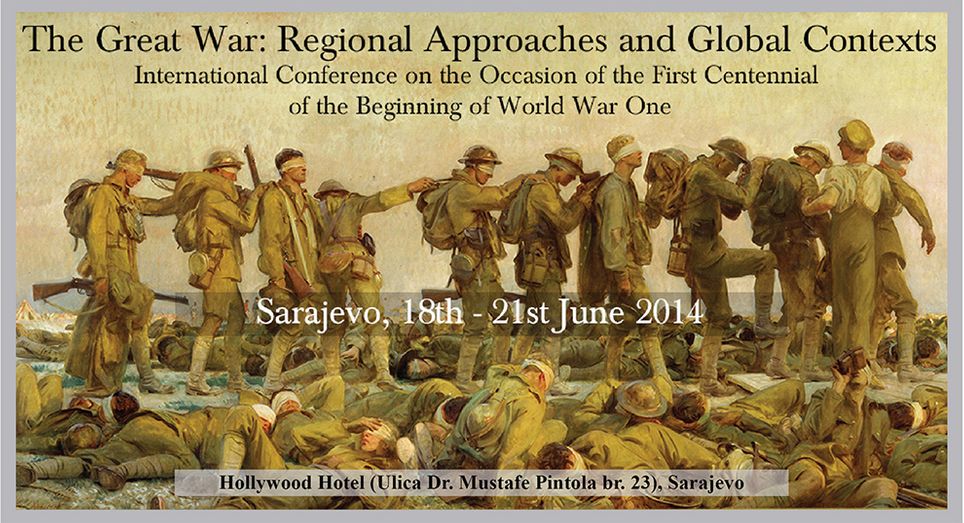 The Great War: Regional Approaches and Global Contexts
International Conference on the Occasion of the First Centennial of the Beginning of World War One

Sarajevo, 18th - 21st June 2014

Hollywood Hotel (Ulica Dr. Mustafe Pintola br. 23), Sarajevo